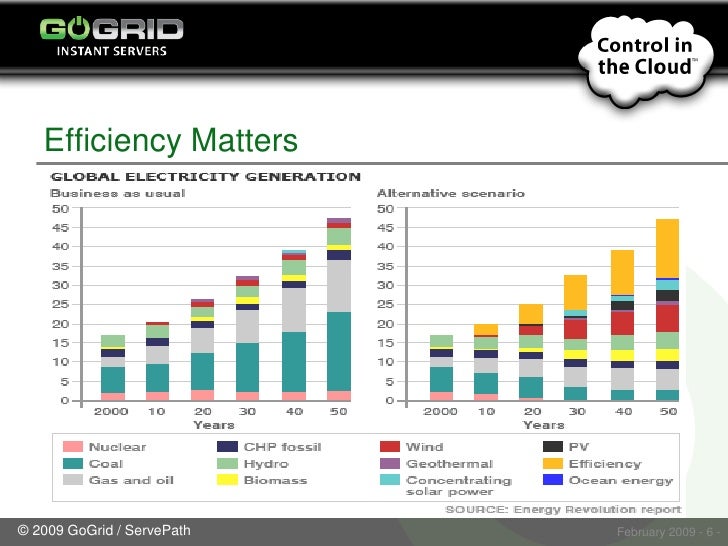 GOGRID
INSTANT SERVERS

Control in the Cloud™

Efficiency Matters

GLOBAL ELECTRICITY GENERATION

Business as usual

50
45
40
35
30
25
20
15
10
5
0

2000 10 20 30 40 50
Years

Alternative scenario

50
45
40
35
30
25
20
15
10
5
0

2000 10 20 30 40 50
Years

Nuclear
Coal
Gas and oil
CHP fossil
Hydro
Biomass
Wind
Geothermal
Concentrating solar power
PV
Efficiency
Ocean energy

SOURCE: Energy Revolution report

© 2009 GoGrid / ServePath

February 2009 - 6 -